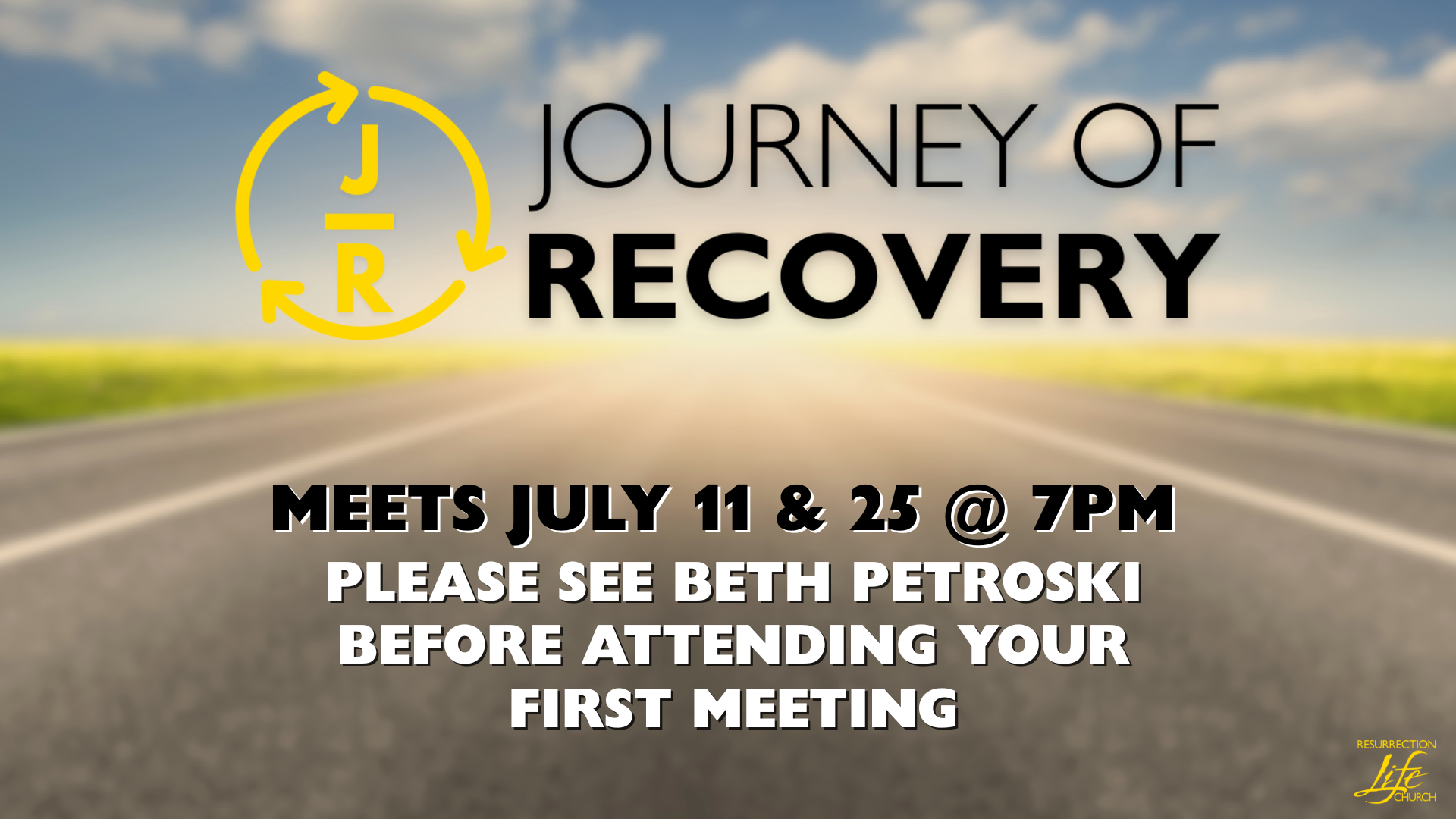 J
R

JOURNEY OF
RECOVERY

MEETS JULY 11 & 25 @ 7PM
PLEASE SEE BETH PETROSKI BEFORE ATTENDING YOUR FIRST MEETING

RESURRECTION
Life
CHURCH